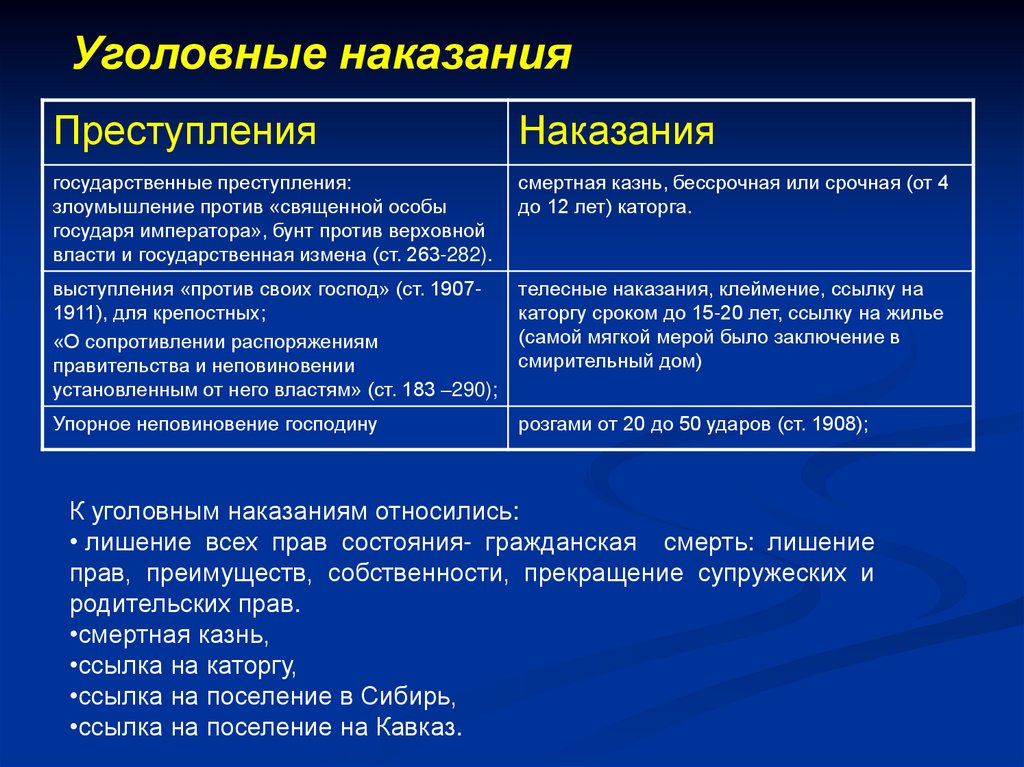 Уголовные наказания

| Преступления | Наказания |
|---|---|
| государственные преступления: злоумышление против «священной особы государя императора», бунт против верховной власти и государственная измена (ст. 263-282). | смертная казнь, бессрочная или срочная (от 4 до 12 лет) каторга. |
| выступления «против своих господ» (ст. 1907-1911), для крепостных; «О сопротивлении распоряжениям правительства и неповиновении установленным от него властям» (ст. 183 –290); | телесные наказания, клеймение, ссылку на каторгу сроком до 15-20 лет, ссылку на жилье (самой мягкой мерой было заключение в смирительный дом) |
| Упорное неповиновение господину | розгами от 20 до 50 ударов (ст. 1908); |

К уголовным наказаниям относились:
• лишение всех прав состояния- гражданская смерть: лишение прав, преимуществ, собственности, прекращение супружеских и родительских прав.
•смертная казнь,
•ссылка на каторгу,
•ссылка на поселение в Сибирь,
•ссылка на поселение на Кавказ.